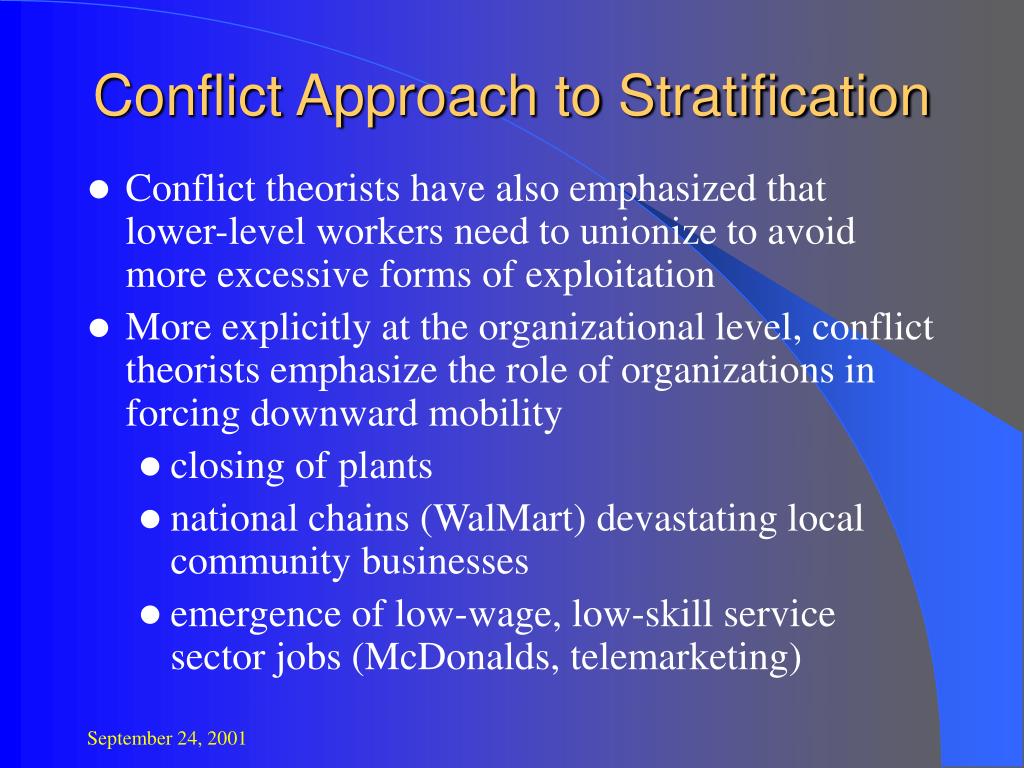 Conflict Approach to Stratification

- Conflict theorists have also emphasized that lower-level workers need to unionize to avoid more excessive forms of exploitation
- More explicitly at the organizational level, conflict theorists emphasize the role of organizations in forcing downward mobility
  - closing of plants
  - national chains (WalMart) devastating local community businesses
  - emergence of low-wage, low-skill service sector jobs (McDonalds, telemarketing)

September 24, 2001